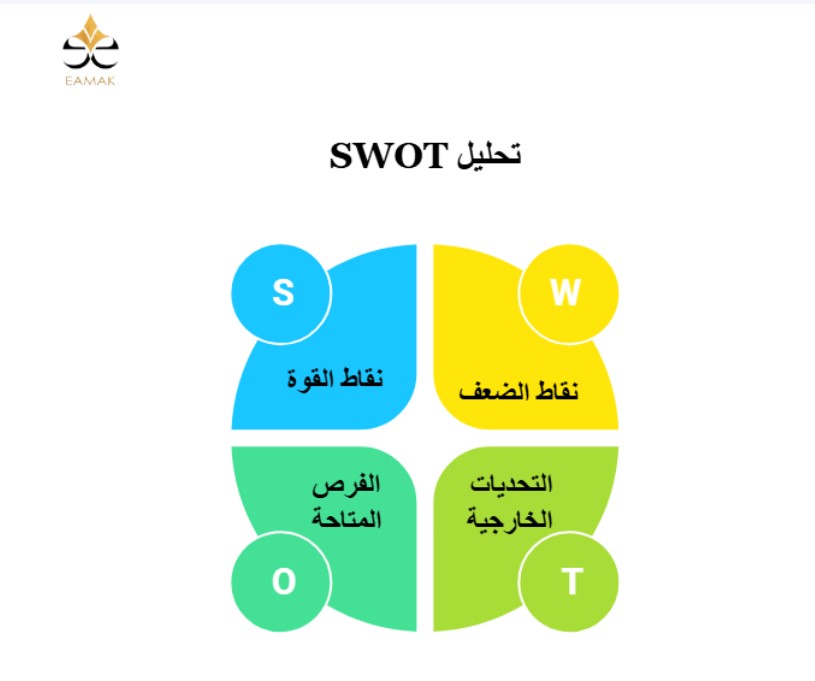 EAMAK

تحليل SWOT

S
نقاط القوة

W
نقاط الضعف

الفرص المتاحة
O

التحديات الخارجية
T